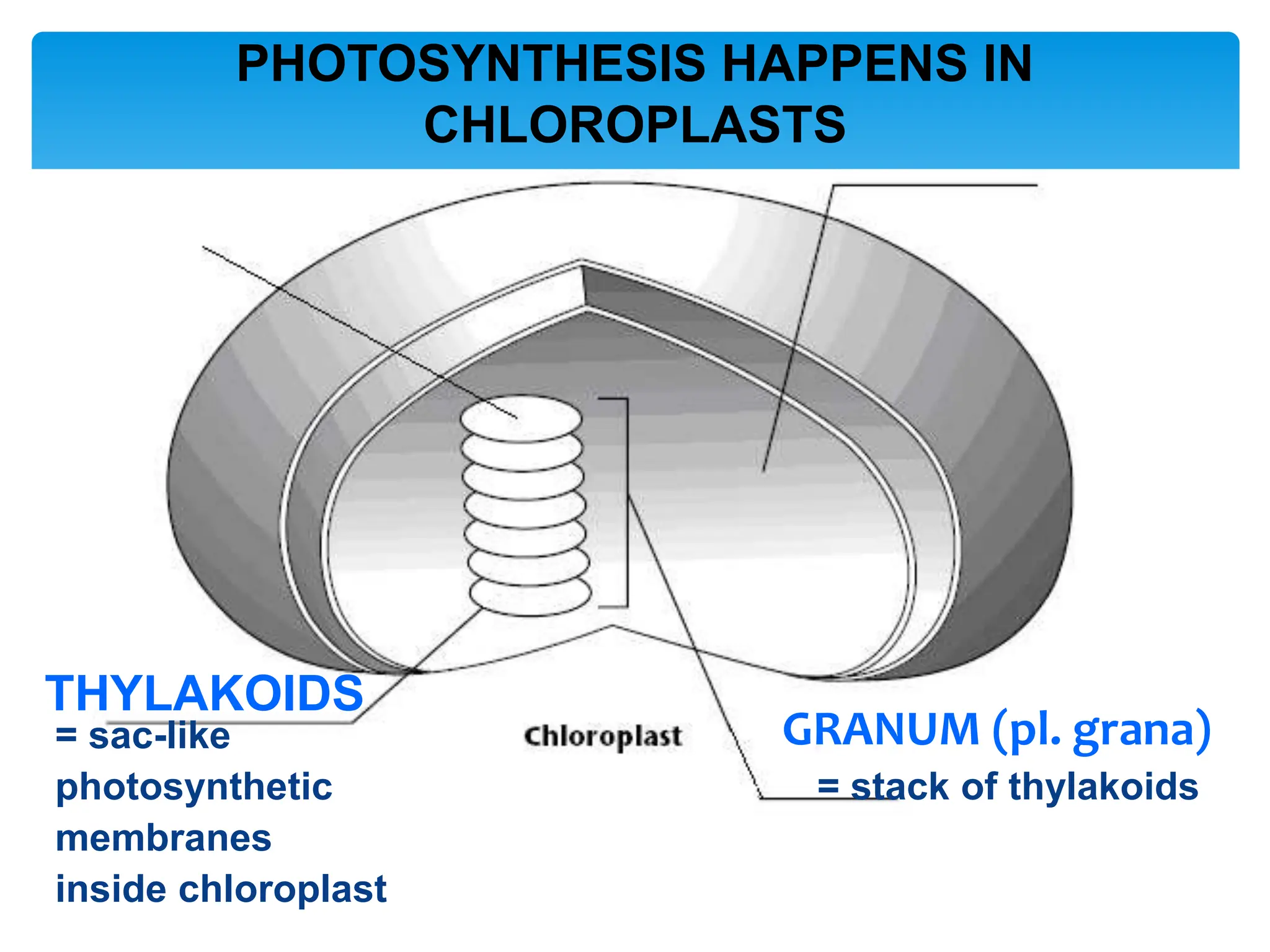 PHOTOSYNTHESIS HAPPENS IN CHLOROPLASTS

THYLAKOIDS
= sac-like photosynthetic membranes inside chloroplast

Chloroplast

GRANUM (pl. grana)
= stack of thylakoids